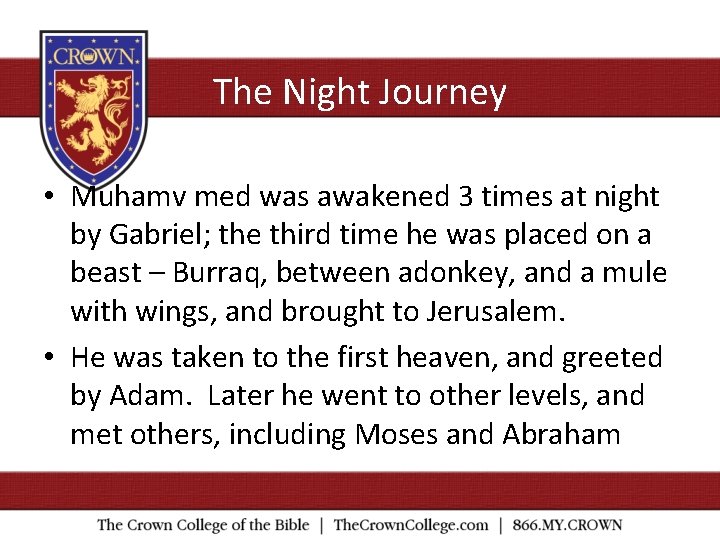 CROWN

The Night Journey

• Muhamv med was awakened 3 times at night by Gabriel; the third time he was placed on a beast – Burraq, between adonkey, and a mule with wings, and brought to Jerusalem.

• He was taken to the first heaven, and greeted by Adam. Later he went to other levels, and met others, including Moses and Abraham

The Crown College of the Bible | TheCrownCollege.com | 866.MY.CROWN